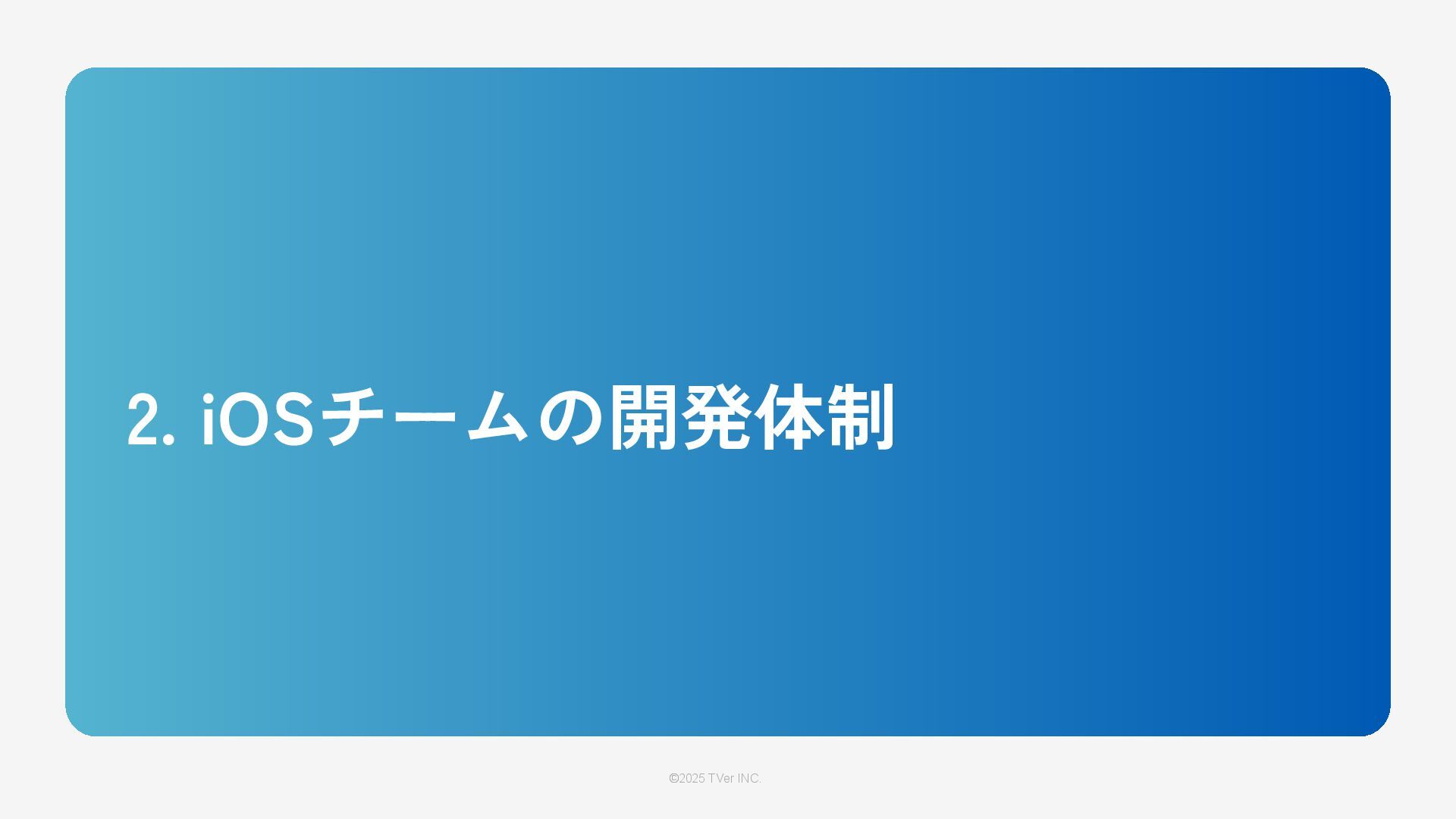 2. iOSチームの開発体制

©2025 TVer INC.